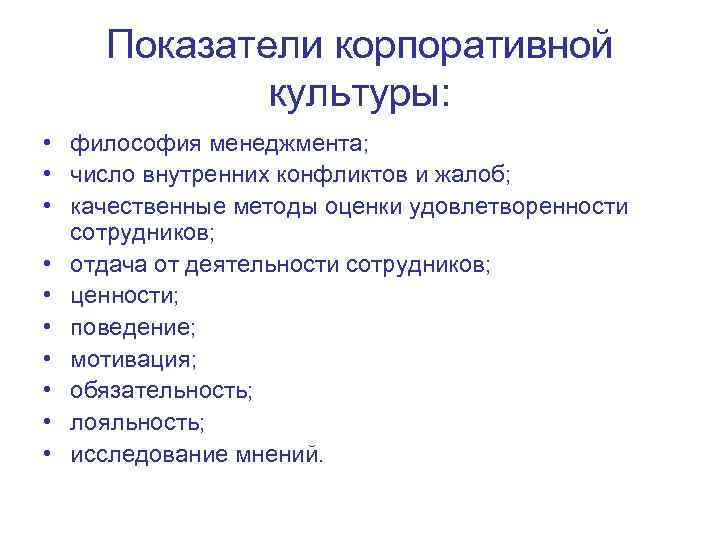 Показатели корпоративной культуры:

• философия менеджмента;
• число внутренних конфликтов и жалоб;
• качественные методы оценки удовлетворенности сотрудников;
• отдача от деятельности сотрудников;
• ценности;
• поведение;
• мотивация;
• обязательность;
• лояльность;
• исследование мнений.